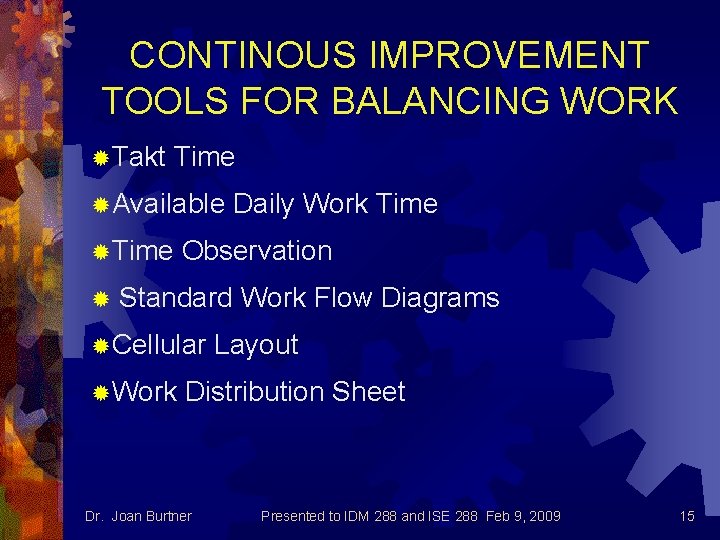 CONTINOUS IMPROVEMENT TOOLS FOR BALANCING WORK

Takt Time

Available Daily Work Time

Time Observation

Standard Work Flow Diagrams

Cellular Layout

Work Distribution Sheet

Dr. Joan Burtner

Presented to IDM 288 and ISE 288 Feb 9, 2009

15